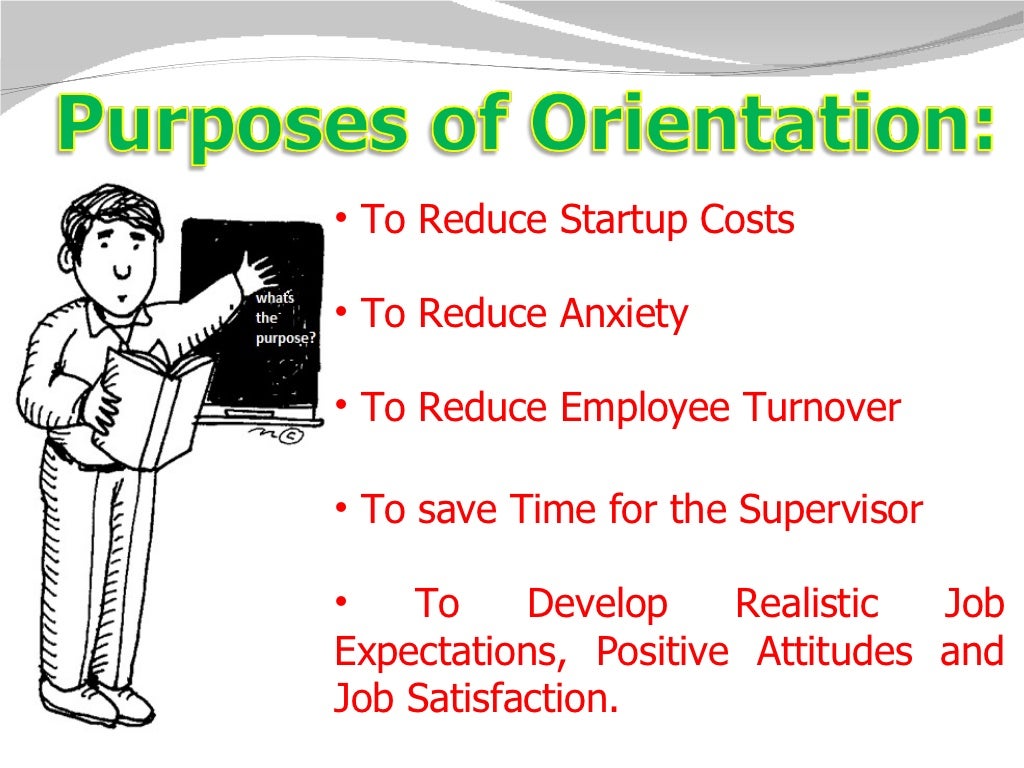 Purposes of Orientation:

whats the purpose?

• To Reduce Startup Costs

• To Reduce Anxiety

• To Reduce Employee Turnover

• To save Time for the Supervisor

• To Develop Realistic Job Expectations, Positive Attitudes and Job Satisfaction.